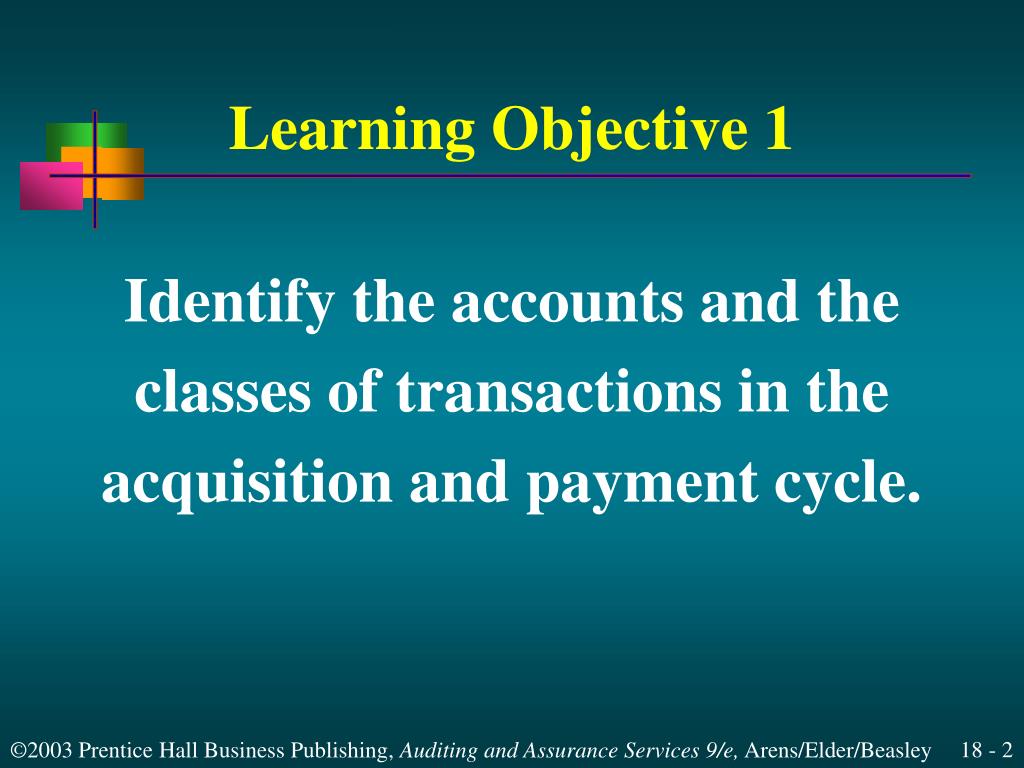 Learning Objective 1

Identify the accounts and the classes of transactions in the acquisition and payment cycle.

©2003 Prentice Hall Business Publishing, Auditing and Assurance Services 9/e, Arens/Elder/Beasley 18 - 2